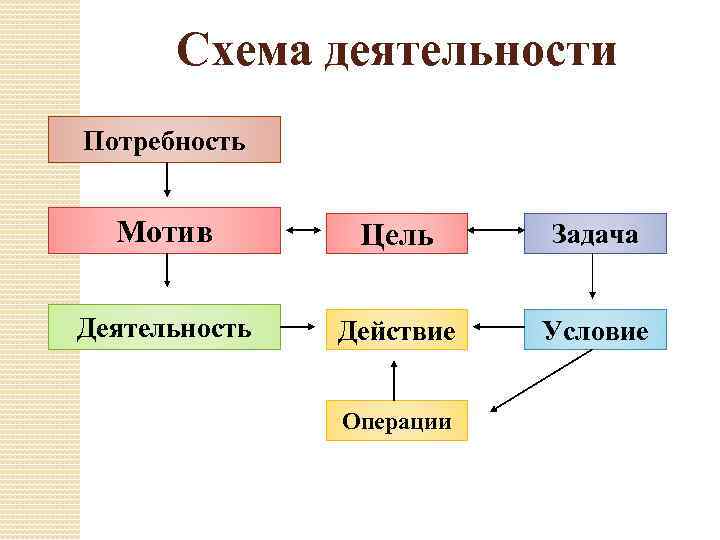 Схема деятельности

Потребность

Мотив

Цель

Задача

Деятельность

Действие

Условие

Операции